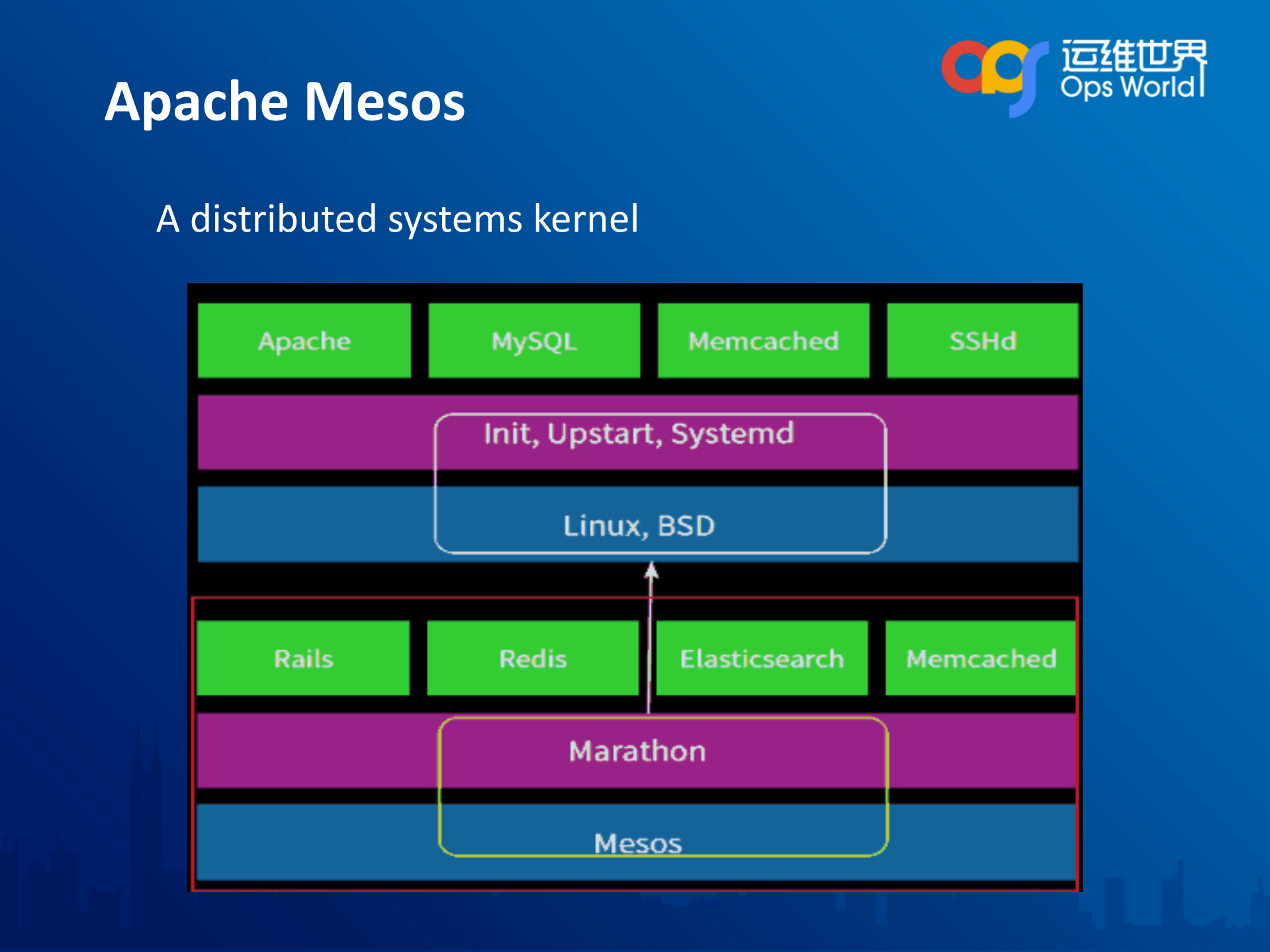 Apache Mesos

运维世界
Ops World

A distributed systems kernel

Apache
MySQL
Memcached
SSHd
Init, Upstart, Systemd
Linux, BSD

Rails
Redis
Elasticsearch
Memcached
Marathon
Mesos